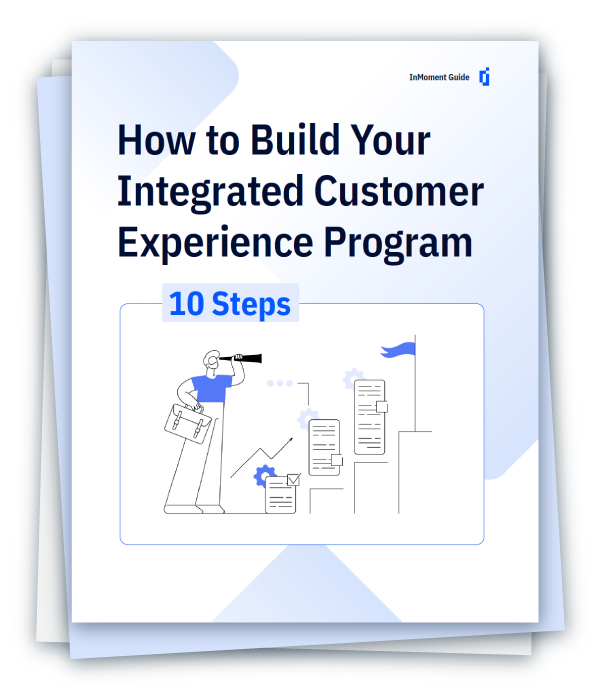 InMoment Guide

How to Build Your Integrated Customer Experience Program

10 Steps